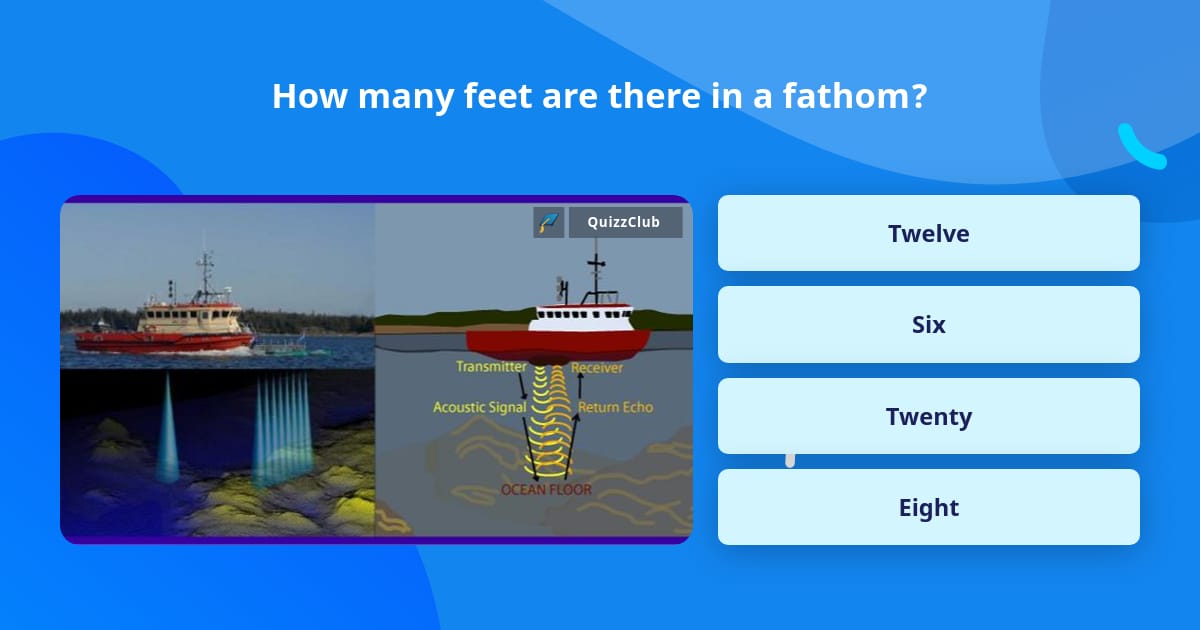 How many feet are there in a fathom?

QuizzClub

Transmitter
Receiver
Acoustic Signal
Return Echo
OCEAN FLOOR

Twelve

Six

Twenty

Eight